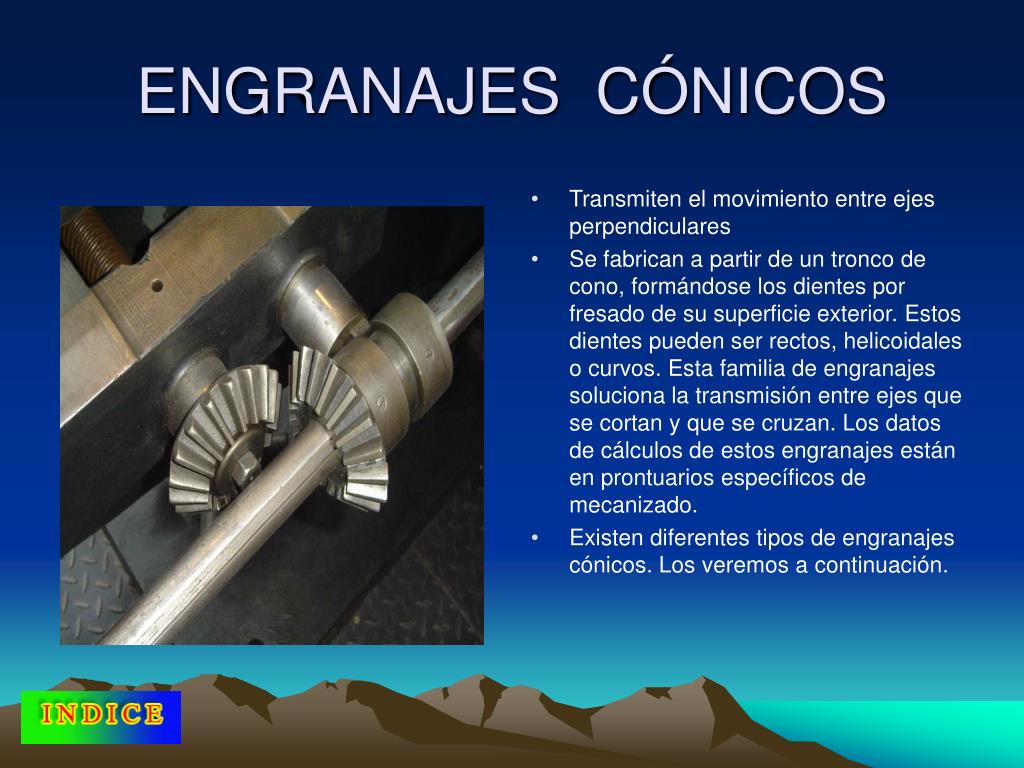 ENGRANAJES CÓNICOS

• Transmiten el movimiento entre ejes perpendiculares

• Se fabrican a partir de un tronco de cono, formándose los dientes por fresado de su superficie exterior. Estos dientes pueden ser rectos, helicoidales o curvos. Esta familia de engranajes soluciona la transmisión entre ejes que se cortan y que se cruzan. Los datos de cálculos de estos engranajes están en prontuarios específicos de mecanizado.

• Existen diferentes tipos de engranajes cónicos. Los veremos a continuación.

INDICE